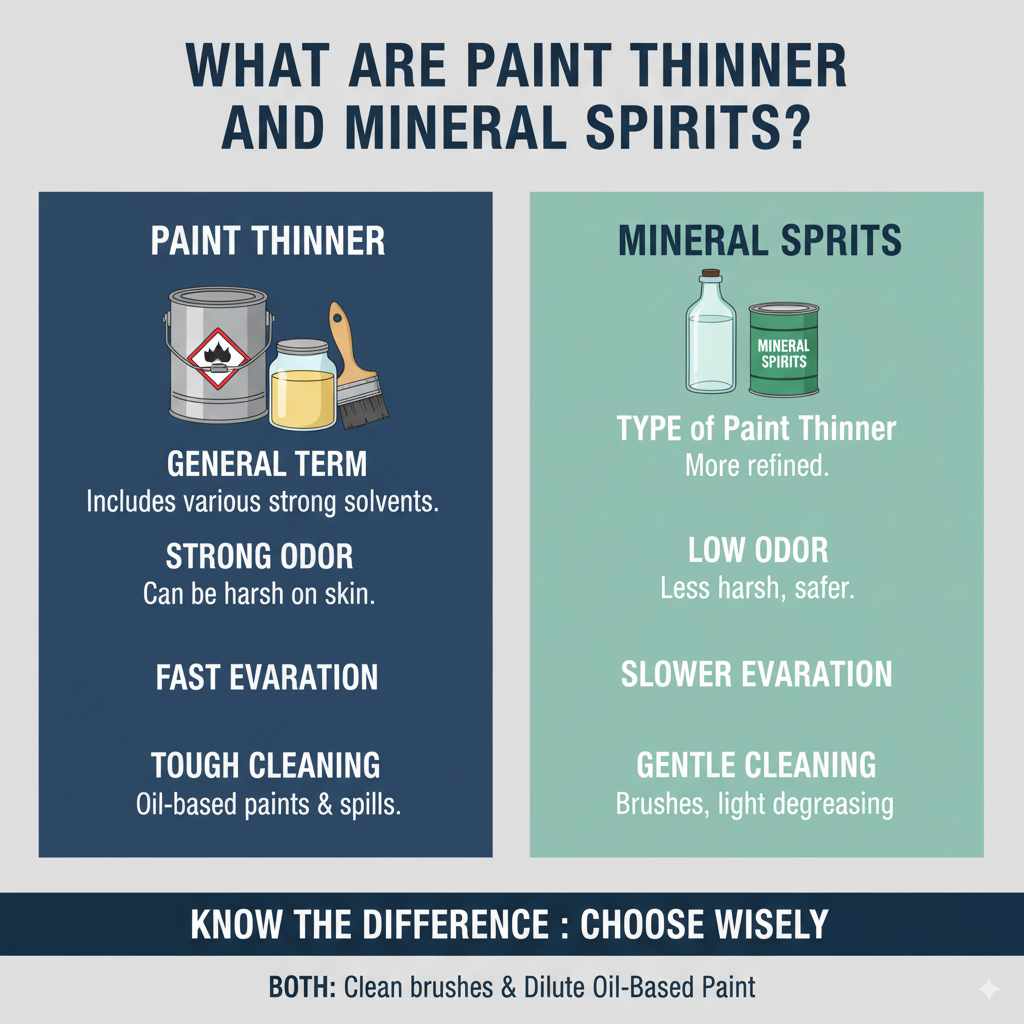 WHAT ARE PAINT THINNER AND MINERAL SPIRITS?

PAINT THINNER

GENERAL TERM
Includes various strong solvents.

STRONG ODOR
Can be harsh on skin.

FAST EVARATION

TOUGH CLEANING
Oil-based paints & spills.

MINERAL SPRITS

MINERAL SPIRITS

TYPE of Paint Thinner
More refined.

LOW ODOR
Less harsh, safer.

SLOWER EVARATION

GENTLE CLEANING
Brushes, light degreasing

KNOW THE DIFFERENCE : CHOOSE WISELY

BOTH: Clean brushes & Dilute Oil-Based Paint